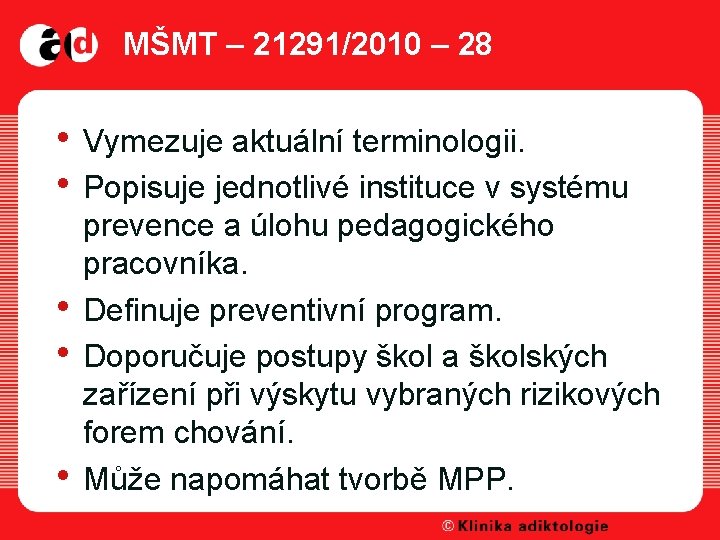 ad MŠMT – 21291/2010 – 28

• Vymezuje aktuální terminologii.
• Popisuje jednotlivé instituce v systému prevence a úlohu pedagogického pracovníka.
• Definuje preventivní program.
• Doporučuje postupy škol a školských zařízení při výskytu vybraných rizikových forem chování.
• Může napomáhat tvorbě MPP.

© Klinika adiktologie